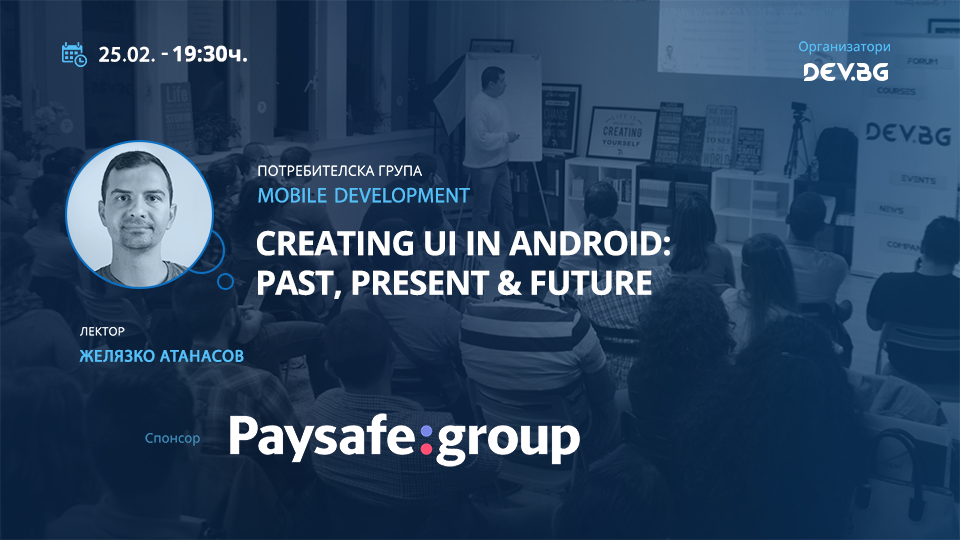 25.02. - 19:30ч.

Организатори
DEV.BG

ПОТРЕБИТЕЛСКА ГРУПА
MOBILE DEVELOPMENT

CREATING UI IN ANDROID: PAST, PRESENT & FUTURE

ЛЕКТОР
ЖЕЛЯЗКО АТАНАСОВ

Спонсор
Paysafe:group

CREATING YOURSELF

DEV.BG
FORUM
COURSES
EVENTS
NEWS
COMPA